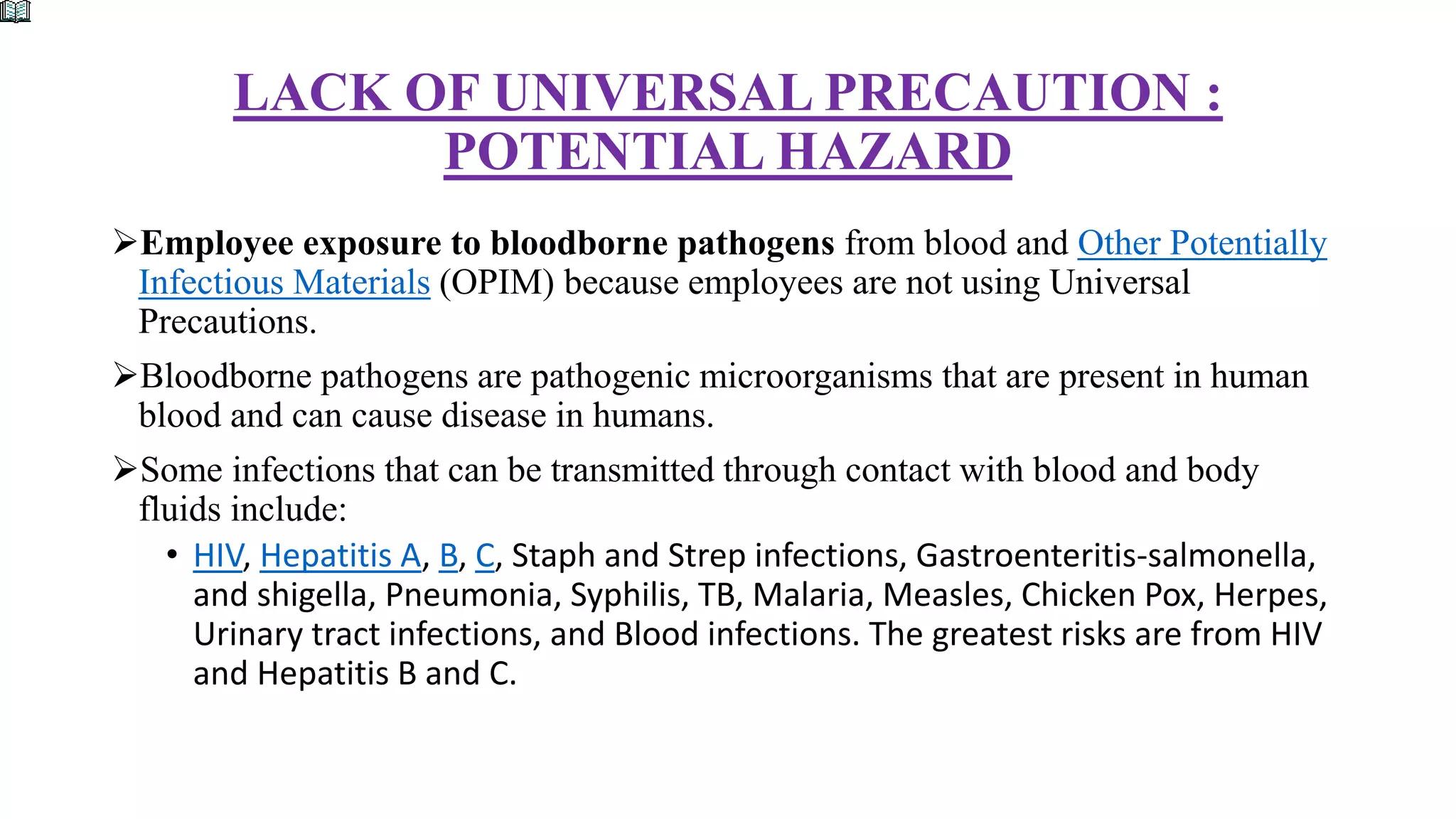 LACK OF UNIVERSAL PRECAUTION : POTENTIAL HAZARD

➢Employee exposure to bloodborne pathogens from blood and Other Potentially Infectious Materials (OPIM) because employees are not using Universal Precautions.

➢Bloodborne pathogens are pathogenic microorganisms that are present in human blood and can cause disease in humans.

➢Some infections that can be transmitted through contact with blood and body fluids include:

• HIV, Hepatitis A, B, C, Staph and Strep infections, Gastroenteritis-salmonella, and shigella, Pneumonia, Syphilis, TB, Malaria, Measles, Chicken Pox, Herpes, Urinary tract infections, and Blood infections. The greatest risks are from HIV and Hepatitis B and C.